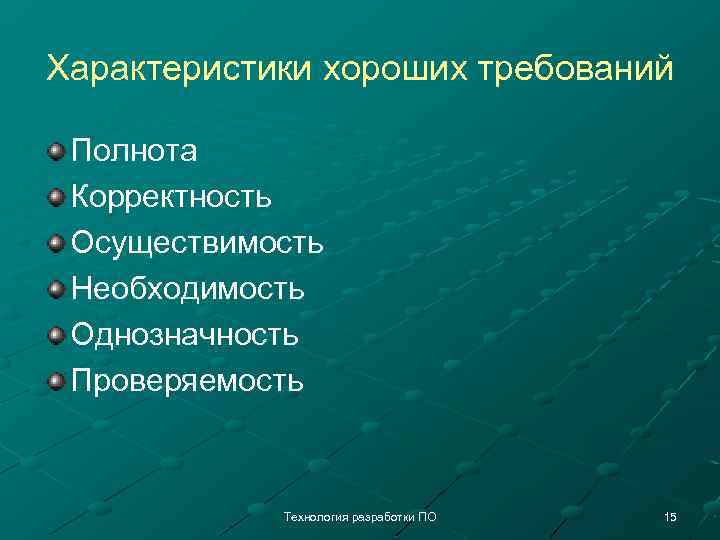 Характеристики хороших требований

Полнота
Корректность
Осуществимость
Необходимость
Однозначность
Проверяемость

Технология разработки ПО

15